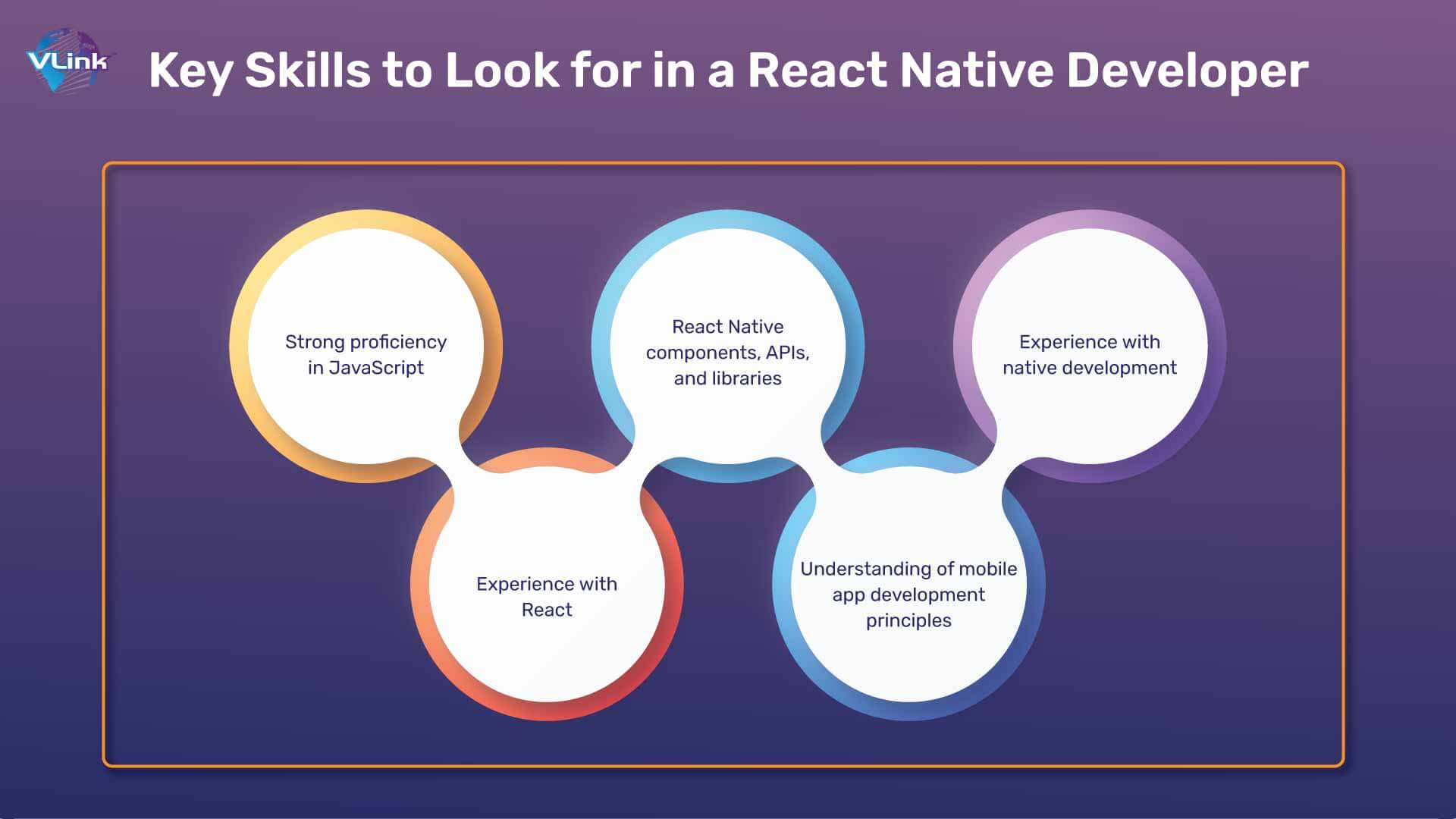 VLink

Key Skills to Look for in a React Native Developer

Strong proficiency in JavaScript

Experience with React

React Native components, APIs, and libraries

Understanding of mobile app development principles

Experience with native development